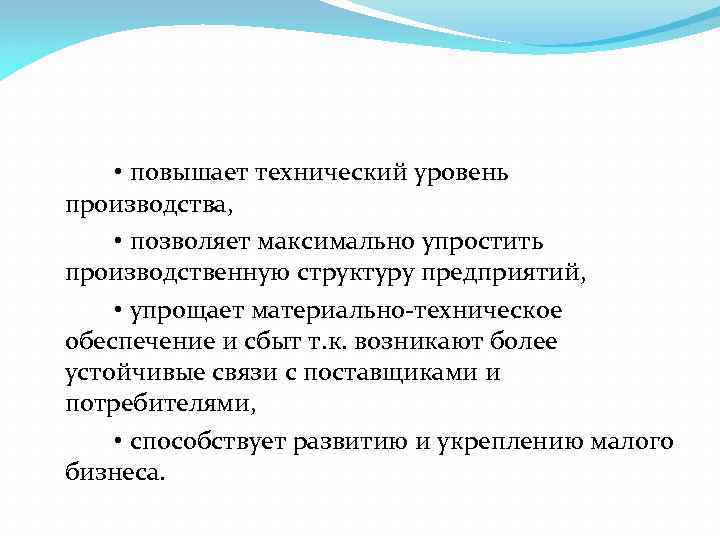 • повышает технический уровень производства,

• позволяет максимально упростить производственную структуру предприятий,

• упрощает материально-техническое обеспечение и сбыт т.к. возникают более устойчивые связи с поставщиками и потребителями,

• способствует развитию и укреплению малого бизнеса.